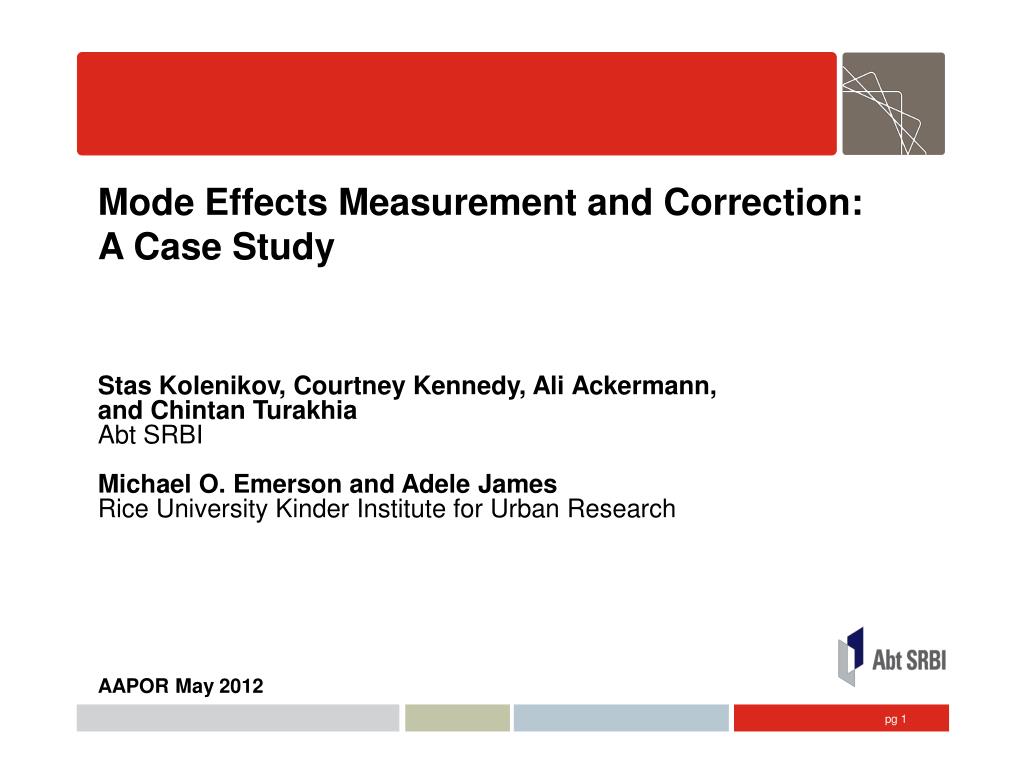 Mode Effects Measurement and Correction: A Case Study

Stas Kolenikov, Courtney Kennedy, Ali Ackermann, and Chintan Turakhia
Abt SRBI

Michael O. Emerson and Adele James
Rice University Kinder Institute for Urban Research

Abt SRBI

AAPOR May 2012

pg 1